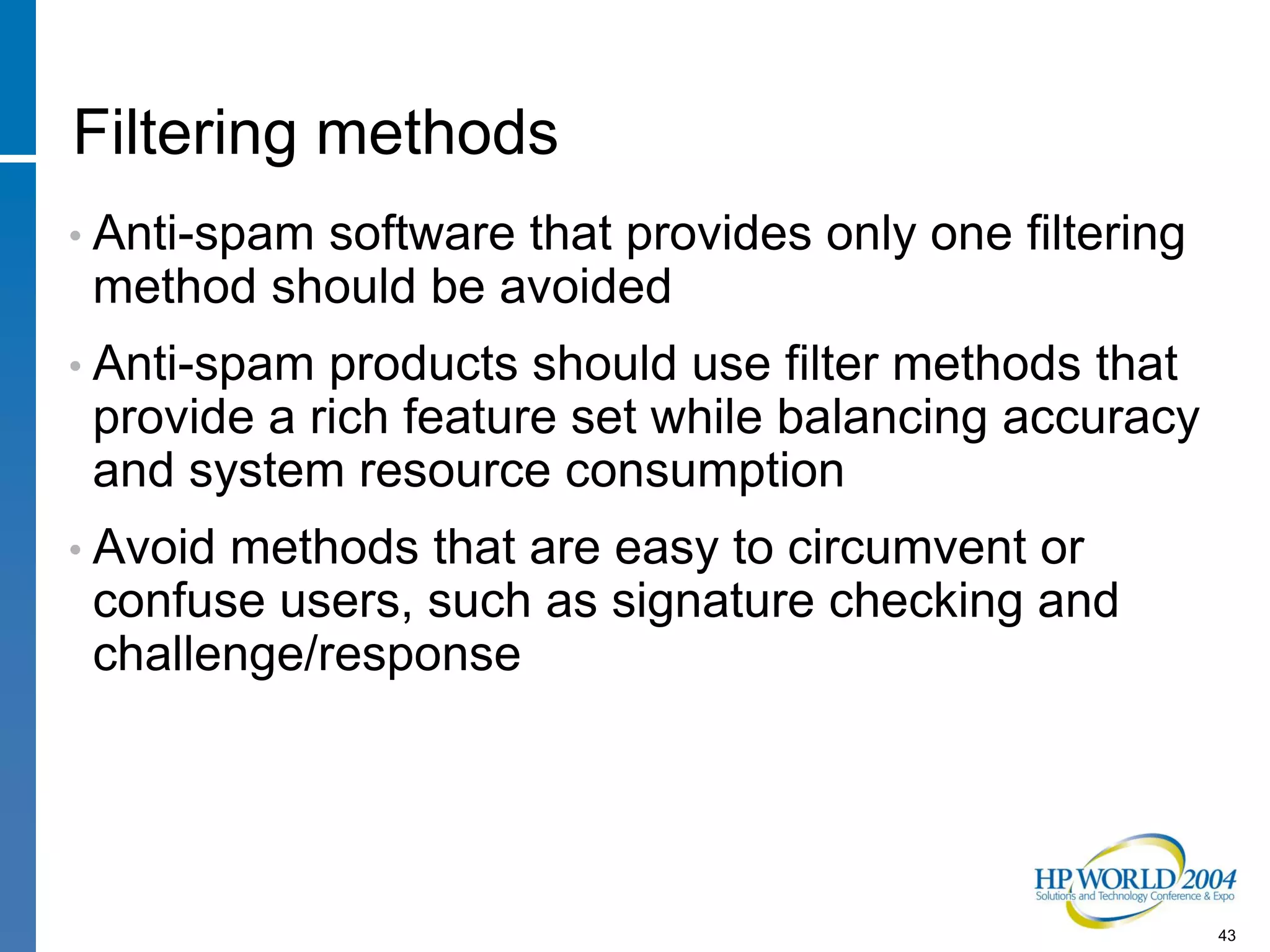 Filtering methods

• Anti-spam software that provides only one filtering method should be avoided

• Anti-spam products should use filter methods that provide a rich feature set while balancing accuracy and system resource consumption

• Avoid methods that are easy to circumvent or confuse users, such as signature checking and challenge/response

HP WORLD 2004
Solutions and Technology Conference & Expo

43